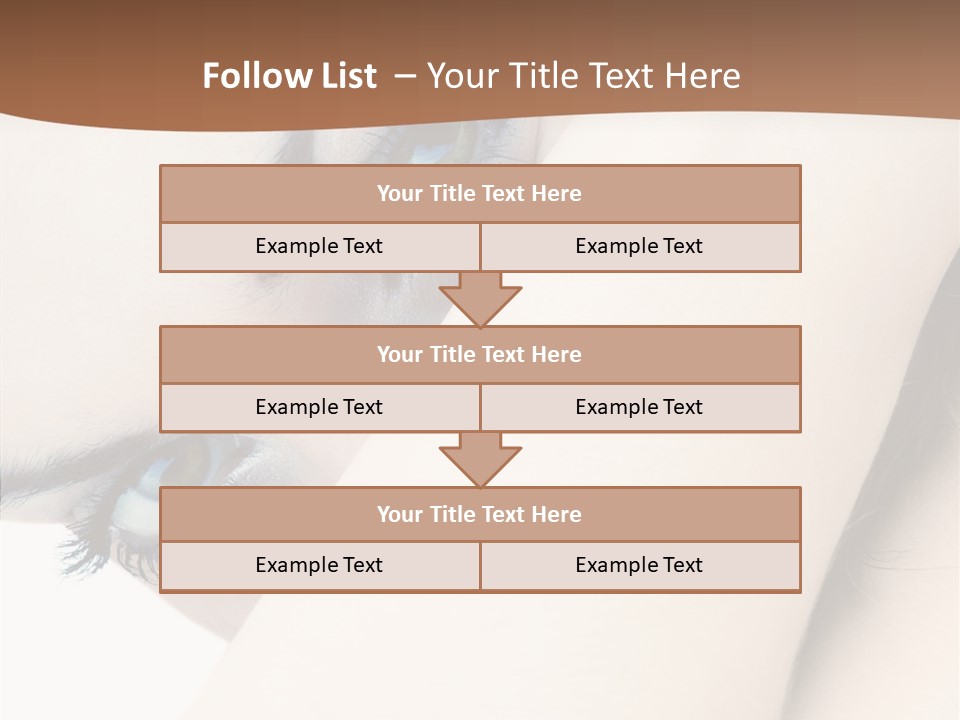 Follow List – Your Title Text Here

Your Title Text Here

Example Text

Example Text

Your Title Text Here

Example Text

Example Text

Your Title Text Here

Example Text

Example Text